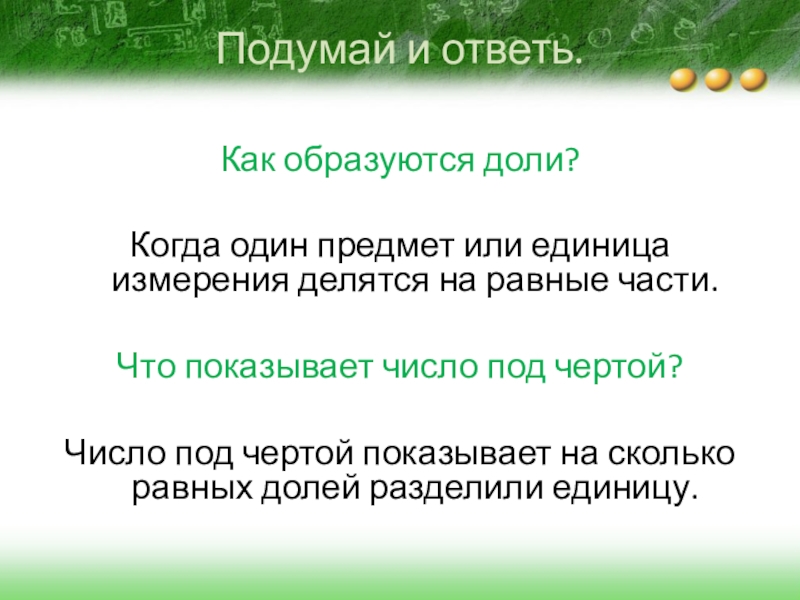 Подумай и ответь.

Как образуются доли?

Когда один предмет или единица измерения делятся на равные части.

Что показывает число под чертой?

Число под чертой показывает на сколько равных долей разделили единицу.